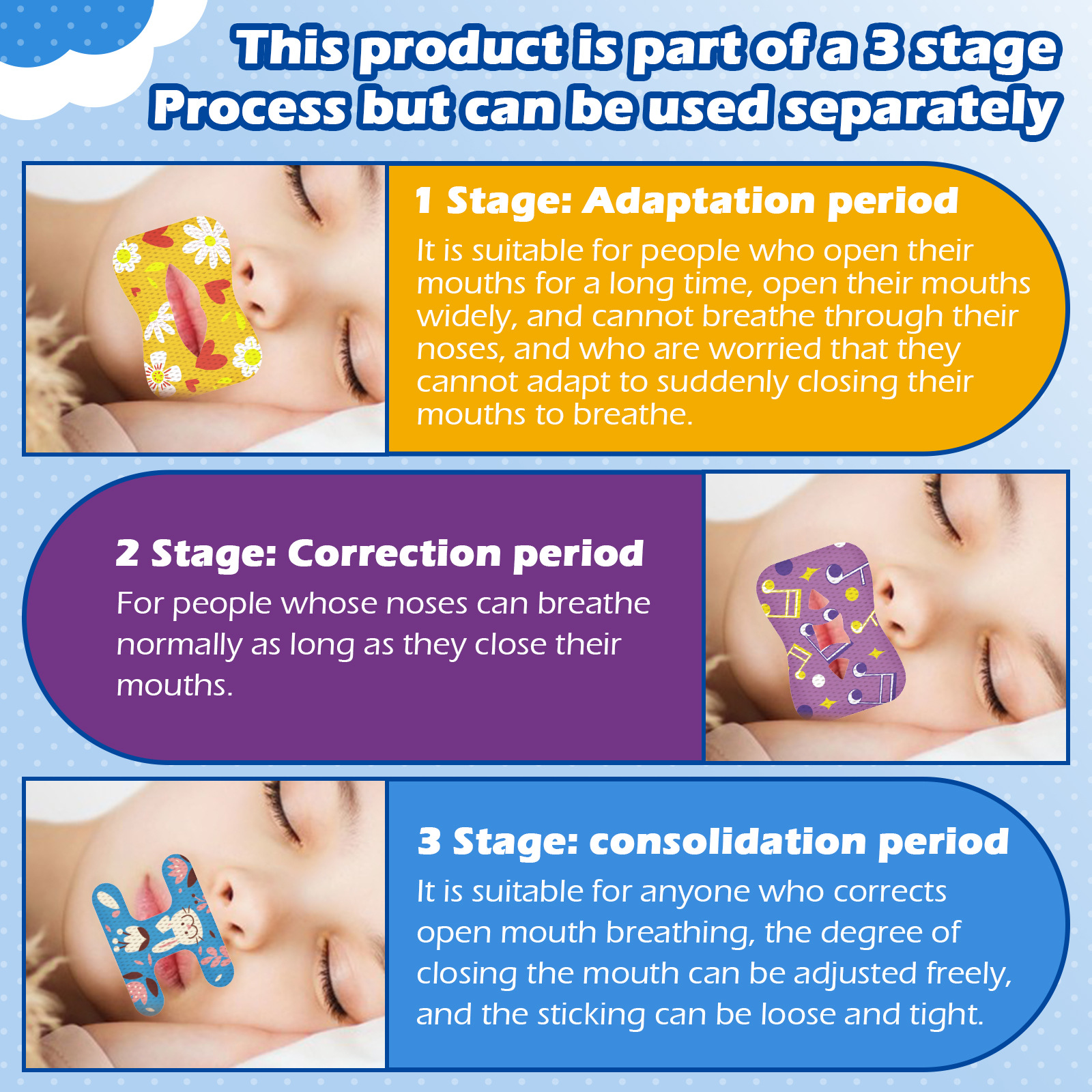 This product is part of a 3 stage Process but can be used separately

1 Stage: Adaptation period

It is suitable for people who open their mouths for a long time, open their mouths widely, and cannot breathe through their noses, and who are worried that they cannot adapt to suddenly closing their mouths to breathe.

2 Stage: Correction period

For people whose noses can breathe normally as long as they close their mouths.

3 Stage: consolidation period

It is suitable for anyone who corrects open mouth breathing, the degree of closing the mouth can be adjusted freely, and the sticking can be loose and tight.